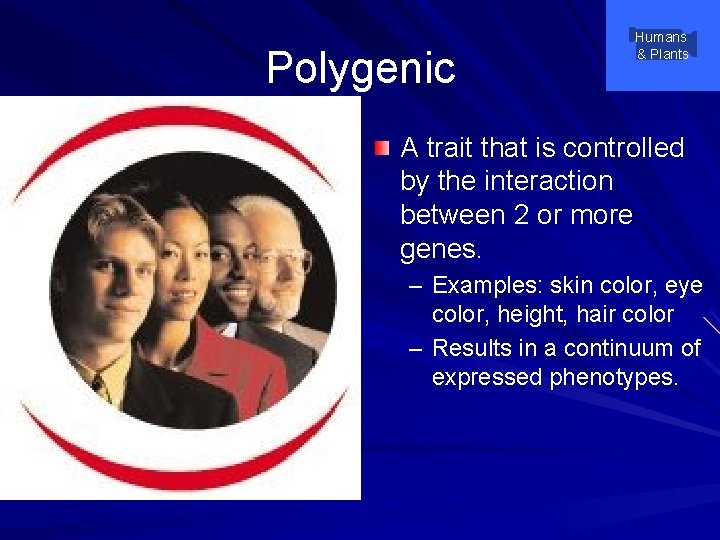 Polygenic

Humans & Plants

A trait that is controlled by the interaction between 2 or more genes.

– Examples: skin color, eye color, height, hair color
– Results in a continuum of expressed phenotypes.